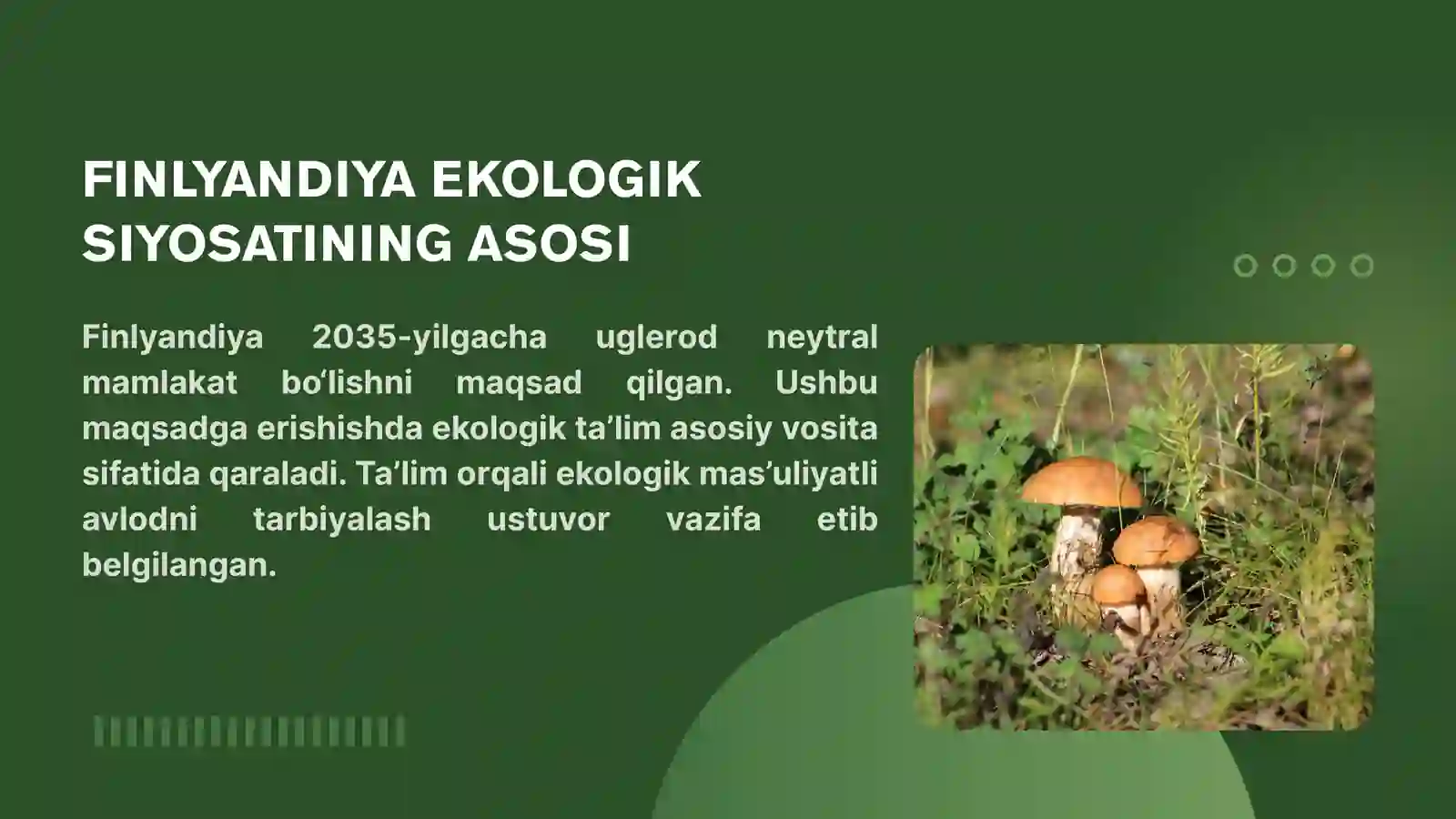 FINLYANDIYA EKOLOGIK SIYOSATINING ASOSI

Finlyandiya 2035-yilgacha uglerod neytral mamlakat bo‘lishni maqsad qilgan. Ushbu maqsadga erishishda ekologik ta’lim asosiy vosita sifatida qaraladi. Ta’lim orqali ekologik mas’uliyatli avlodni tarbiyalash ustuvor vazifa etib belgilangan.